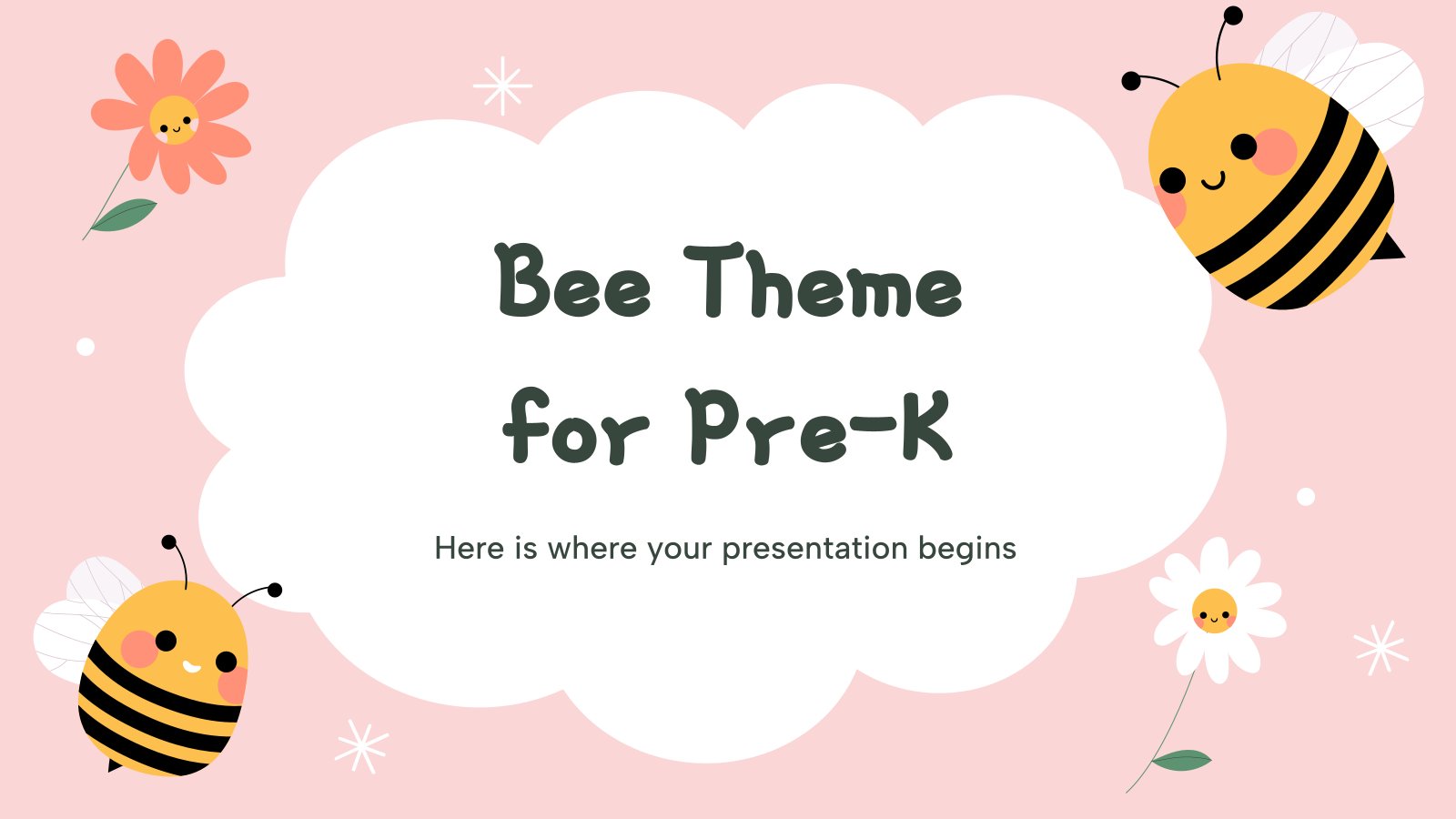 Bee Theme for Pre-K

Here is where your presentation begins